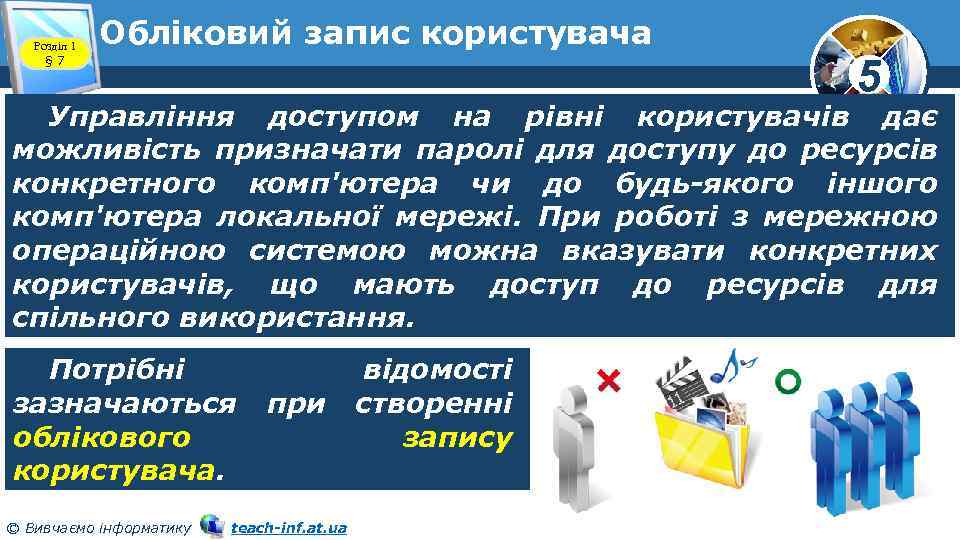 Розділ 1
§ 7

Обліковий запис користувача

5

Управління доступом на рівні користувачів дає можливість призначати паролі для доступу до ресурсів конкретного комп'ютера чи до будь-якого іншого комп'ютера локальної мережі. При роботі з мережною операційною системою можна вказувати конкретних користувачів, що мають доступ до ресурсів для спільного використання.

Потрібні відомості зазначаються при створенні облікового запису користувача.

© Вивчаємо інформатику teach-inf.at.ua